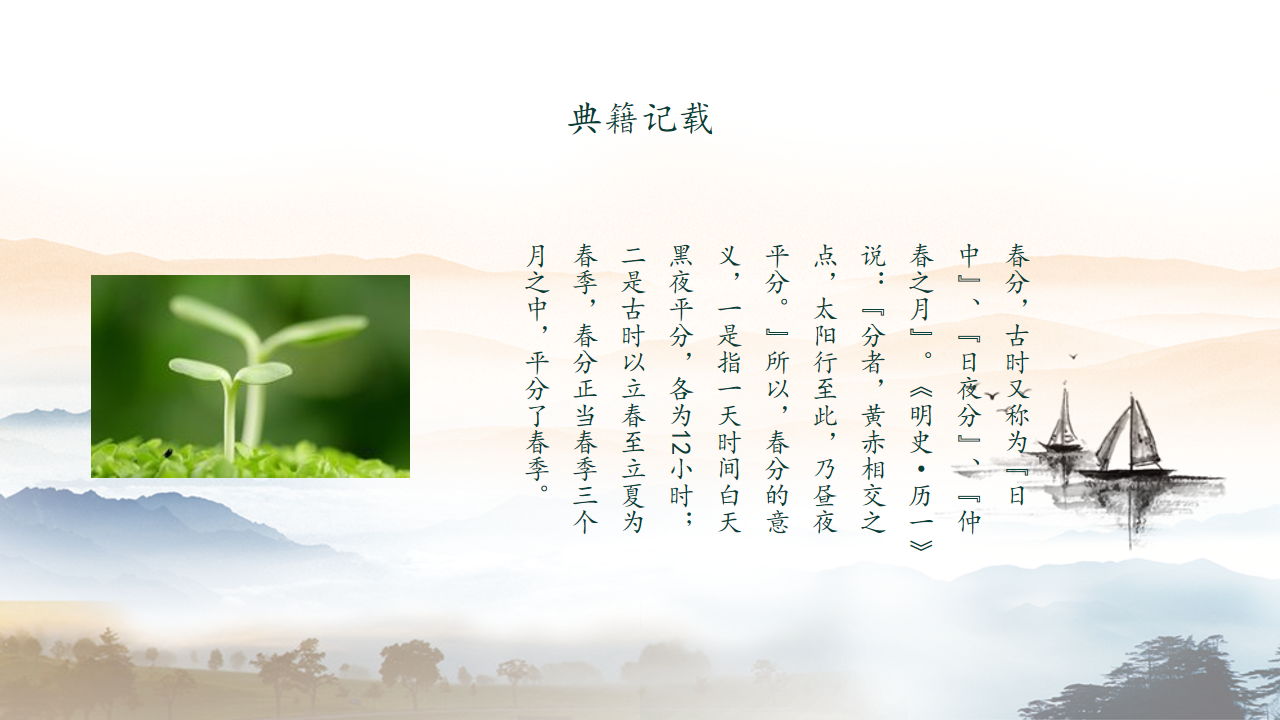 典籍记载

春分，古时又称为『日中』、『日夜分』、『仲春之月』。《明史·历一》说：『分者，黄赤相交之点，太阳行至此，乃昼夜平分。』所以，春分的意义，一是指一天时间白天黑夜平分，各为12小时；二是古时以立春至立夏为春季，春分正当春季三个月之中，平分了春季。